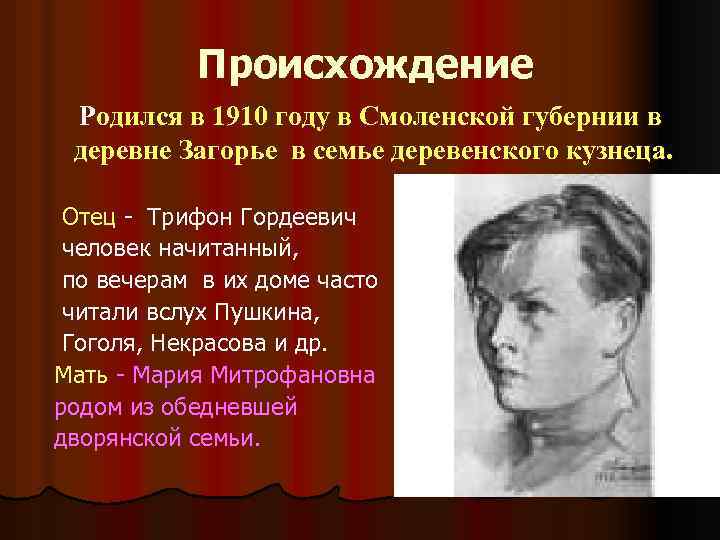 Происхождение

Родился в 1910 году в Смоленской губернии в деревне Загорье в семье деревенского кузнеца.

Отец - Трифон Гордеевич человек начитанный, по вечерам в их доме часто читали вслух Пушкина, Гоголя, Некрасова и др.

Мать - Мария Митрофановна родом из обедневшей дворянской семьи.